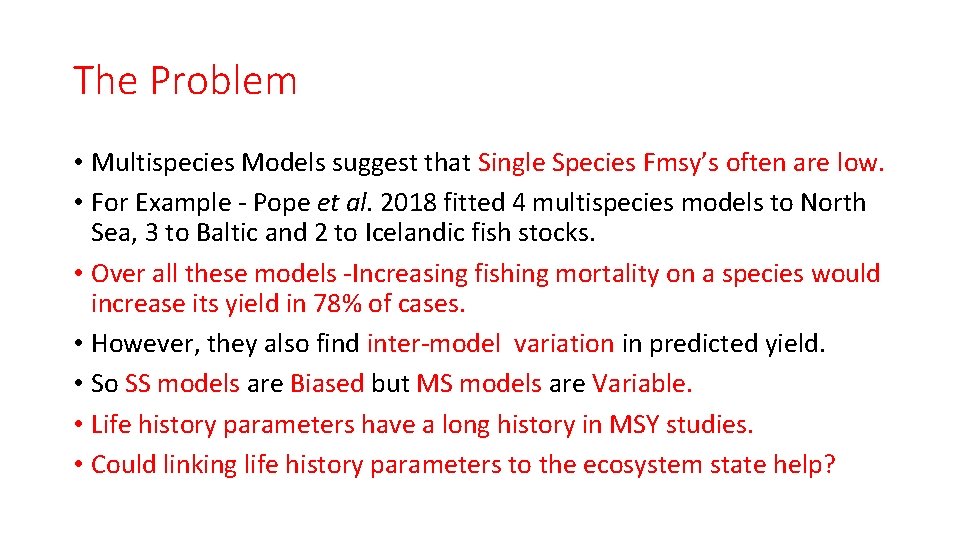 The Problem

• Multispecies Models suggest that Single Species Fmsy's often are low.
• For Example - Pope et al. 2018 fitted 4 multispecies models to North Sea, 3 to Baltic and 2 to Icelandic fish stocks.
• Over all these models -Increasing fishing mortality on a species would increase its yield in 78% of cases.
• However, they also find inter-model variation in predicted yield.
• So SS models are Biased but MS models are Variable.
• Life history parameters have a long history in MSY studies.
• Could linking life history parameters to the ecosystem state help?